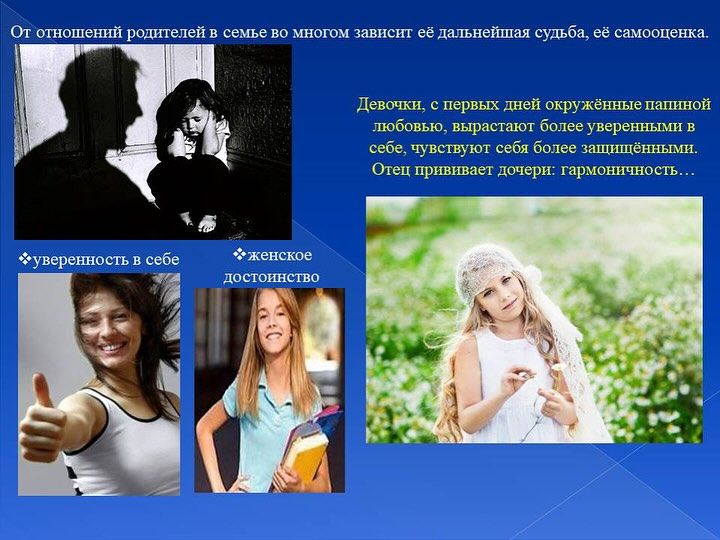 От отношений родителей в семье во многом зависит её дальнейшая судьба, её самооценка.

Девочки, с первых дней окружённые папиной любовью, вырастают более уверенными в себе, чувствуют себя более защищёнными. Отец прививает дочери: гармоничность…

❖уверенность в себе

❖женское достоинство